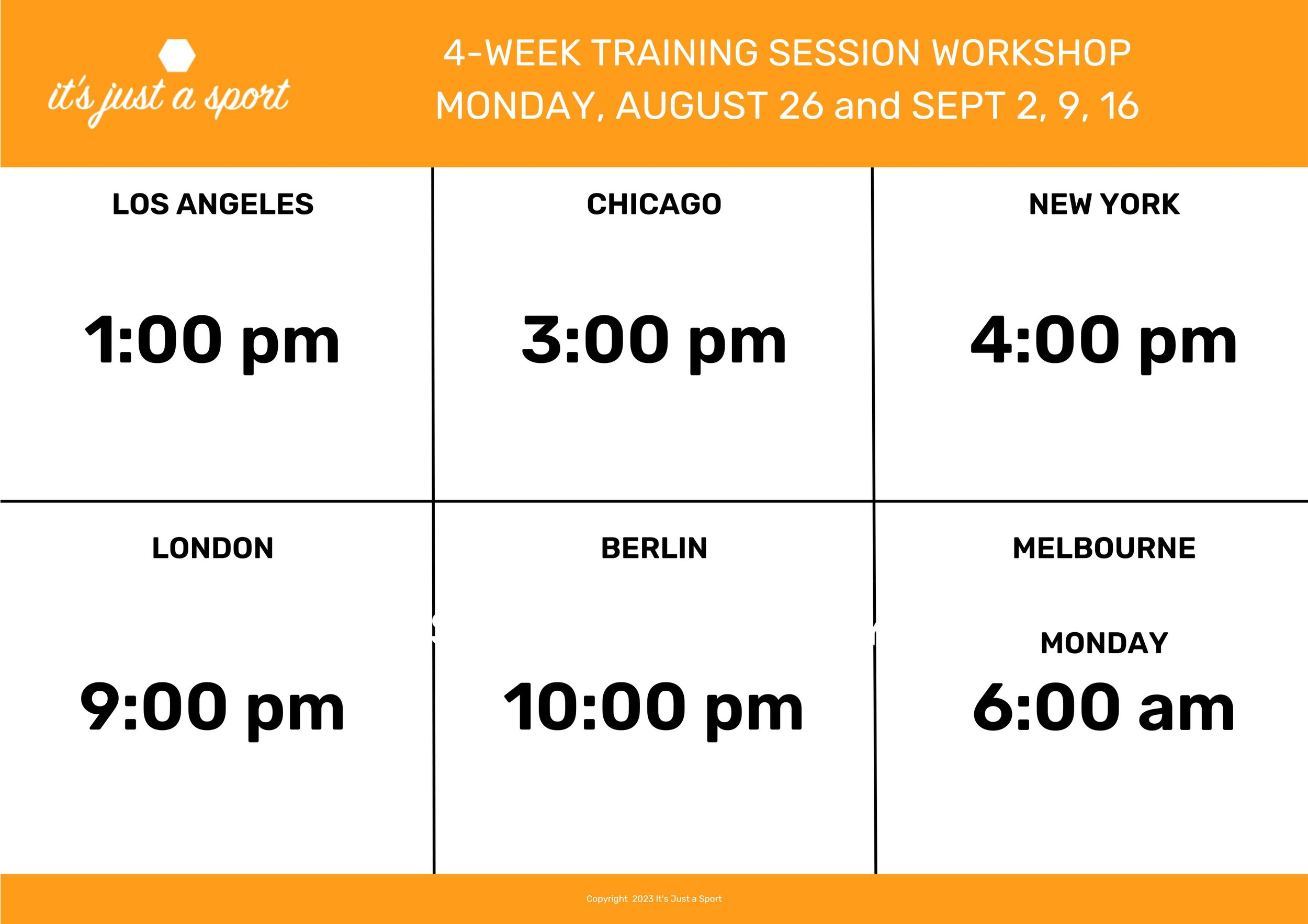 it's just a sport

4-WEEK TRAINING SESSION WORKSHOP
MONDAY, AUGUST 26 and SEPT 2, 9, 16

| LOS ANGELES | CHICAGO | NEW YORK |
|---|---|---|
| 1:00 pm | 3:00 pm | 4:00 pm |
| LONDON | BERLIN | MELBOURNE |
| 9:00 pm | 10:00 pm | MONDAY 6:00 am |

Copyright 2023 It's Just a Sport